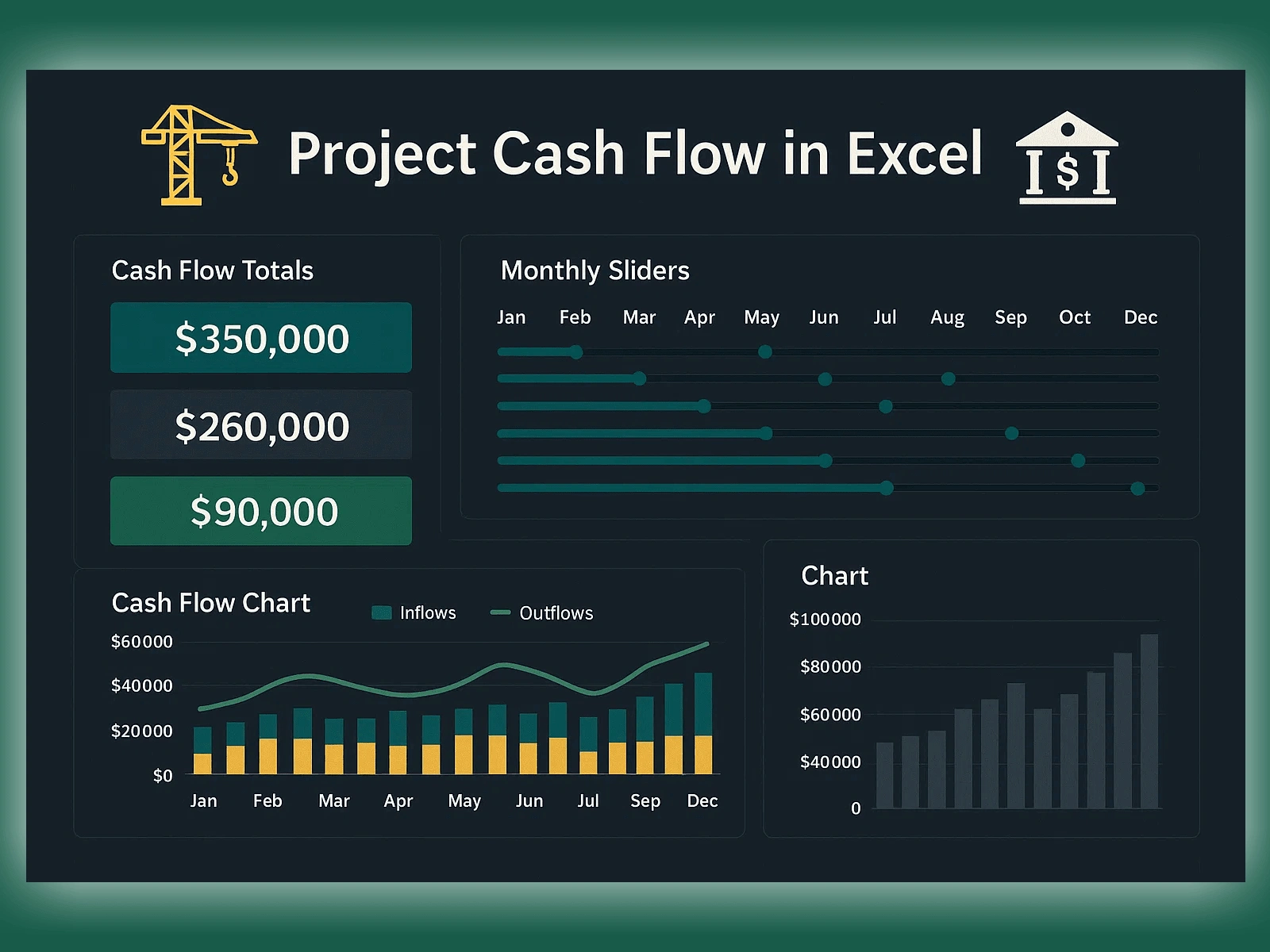 Project Cash Flow in Excel

$

Cash Flow Totals

$350,000

$260,000

$90,000

Monthly Sliders

Jan Feb Mar Apr May Jun Jul Aug Sep Oct Dec

Cash Flow Chart

Inflows Outflows

$60000
$40000
$20000
$0

Jan Feb Mar Apr May Jun Jul Sep Dec

Chart

$100000
$80000
$60000
$40000
0